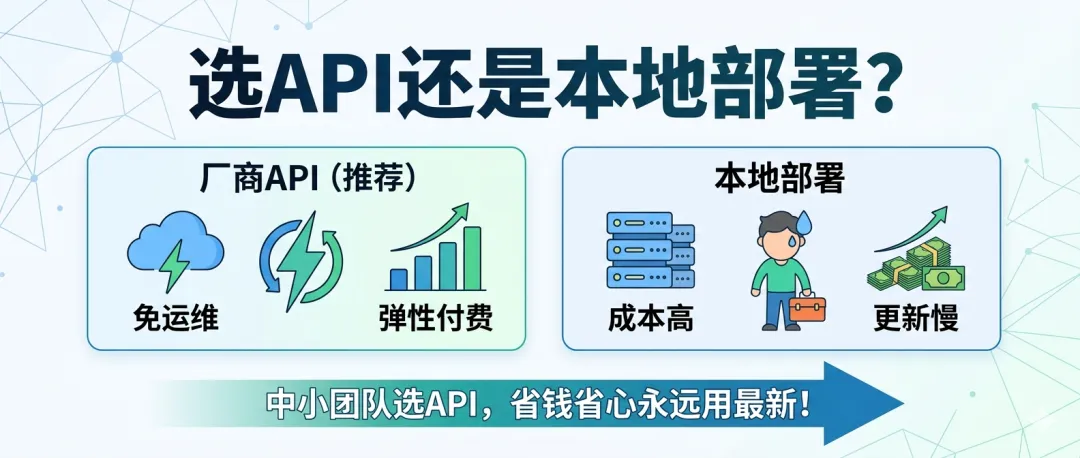 选API还是本地部署？

厂商API（推荐）

免运维

弹性付费

本地部署

成本高

更新慢

中小团队选API，省钱省心永远用最新！